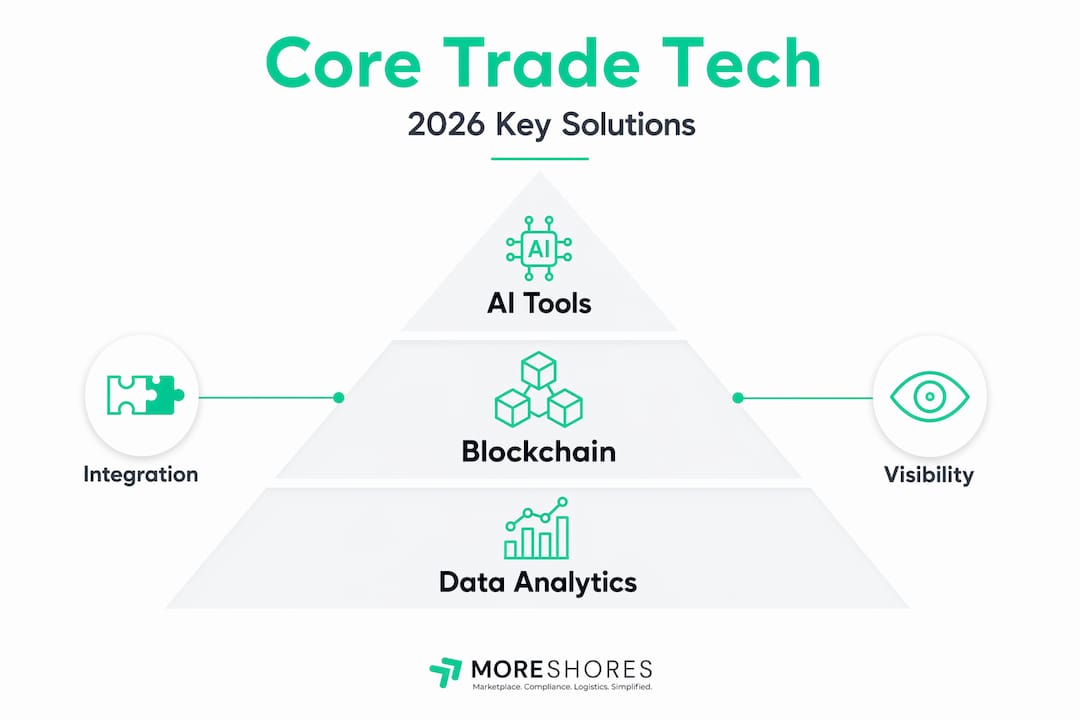 Core Trade Tech

2026 Key Solutions

AI

AI Tools

Blockchain

Data Analytics

Integration

Visibility

MORESHORES
Marketplace. Compliance. Logistics. Simplified.